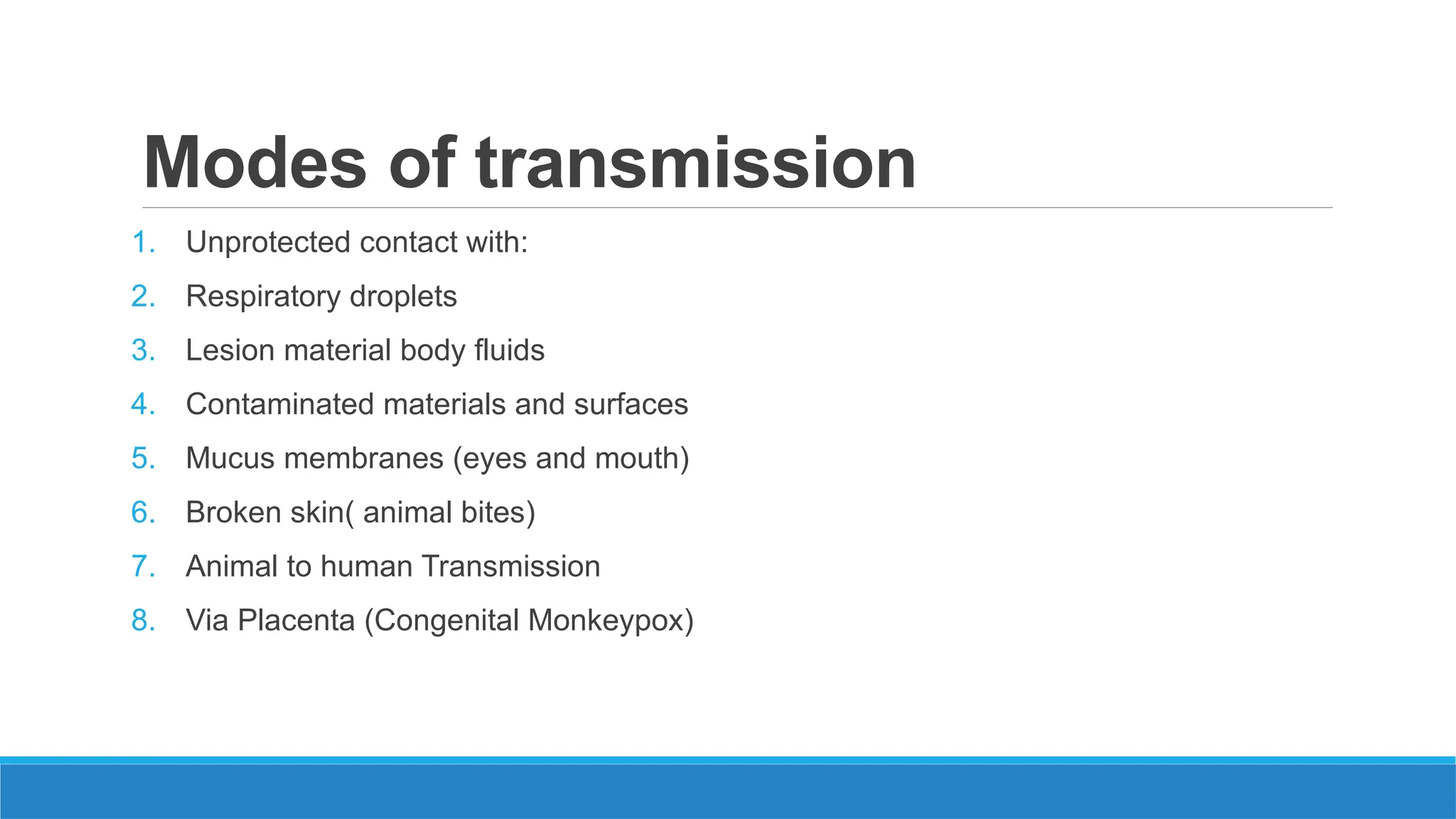 Modes of transmission

1. Unprotected contact with:
2. Respiratory droplets
3. Lesion material body fluids
4. Contaminated materials and surfaces
5. Mucus membranes (eyes and mouth)
6. Broken skin( animal bites)
7. Animal to human Transmission
8. Via Placenta (Congenital Monkeypox)